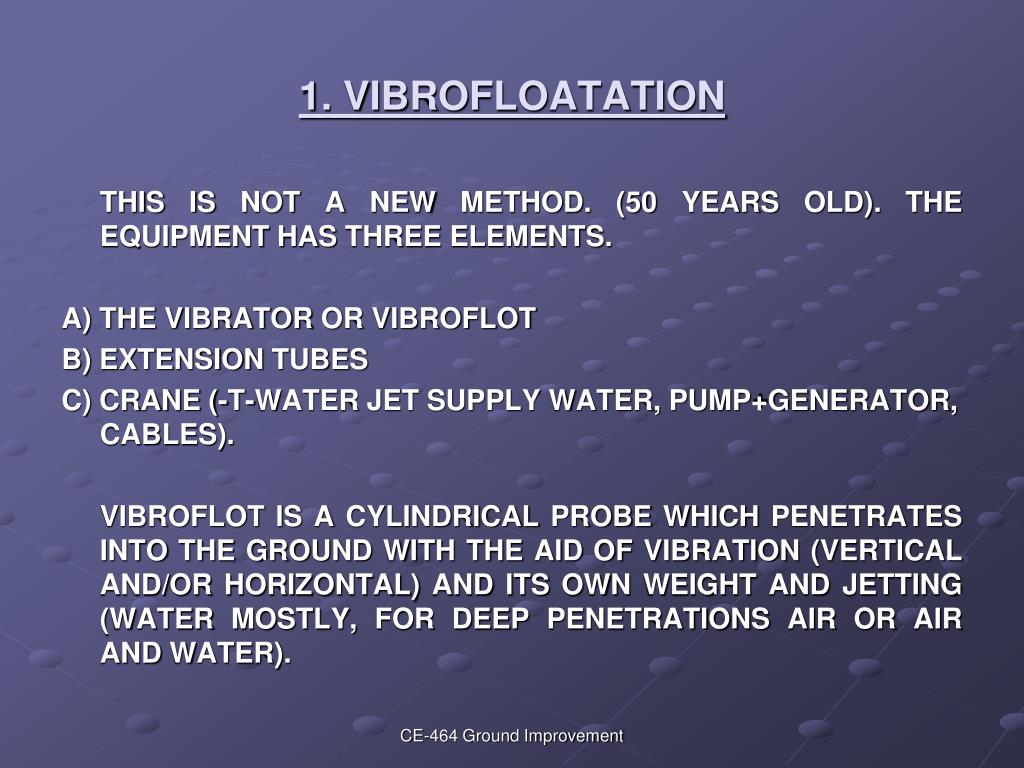 1. VIBROFLOATATION

THIS IS NOT A NEW METHOD. (50 YEARS OLD). THE EQUIPMENT HAS THREE ELEMENTS.

A) THE VIBRATOR OR VIBROFLOT
B) EXTENSION TUBES
C) CRANE (-T-WATER JET SUPPLY WATER, PUMP+GENERATOR, CABLES).

VIBROFLOT IS A CYLINDRICAL PROBE WHICH PENETRATES INTO THE GROUND WITH THE AID OF VIBRATION (VERTICAL AND/OR HORIZONTAL) AND ITS OWN WEIGHT AND JETTING (WATER MOSTLY, FOR DEEP PENETRATIONS AIR OR AIR AND WATER).

CE-464 Ground Improvement